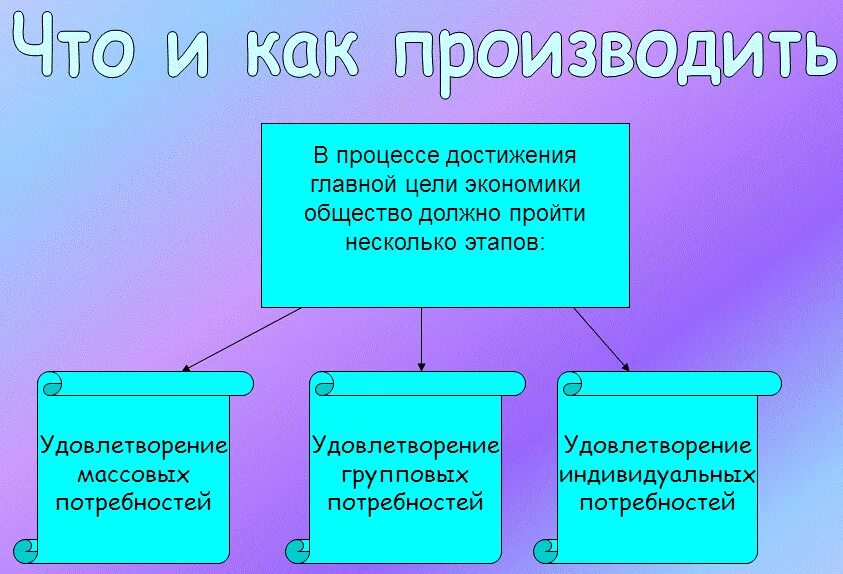 Что и как производить

В процессе достижения главной цели экономики общество должно пройти несколько этапов:

Удовлетворение массовых потребностей

Удовлетворение групповых потребностей

Удовлетворение индивидуальных потребностей